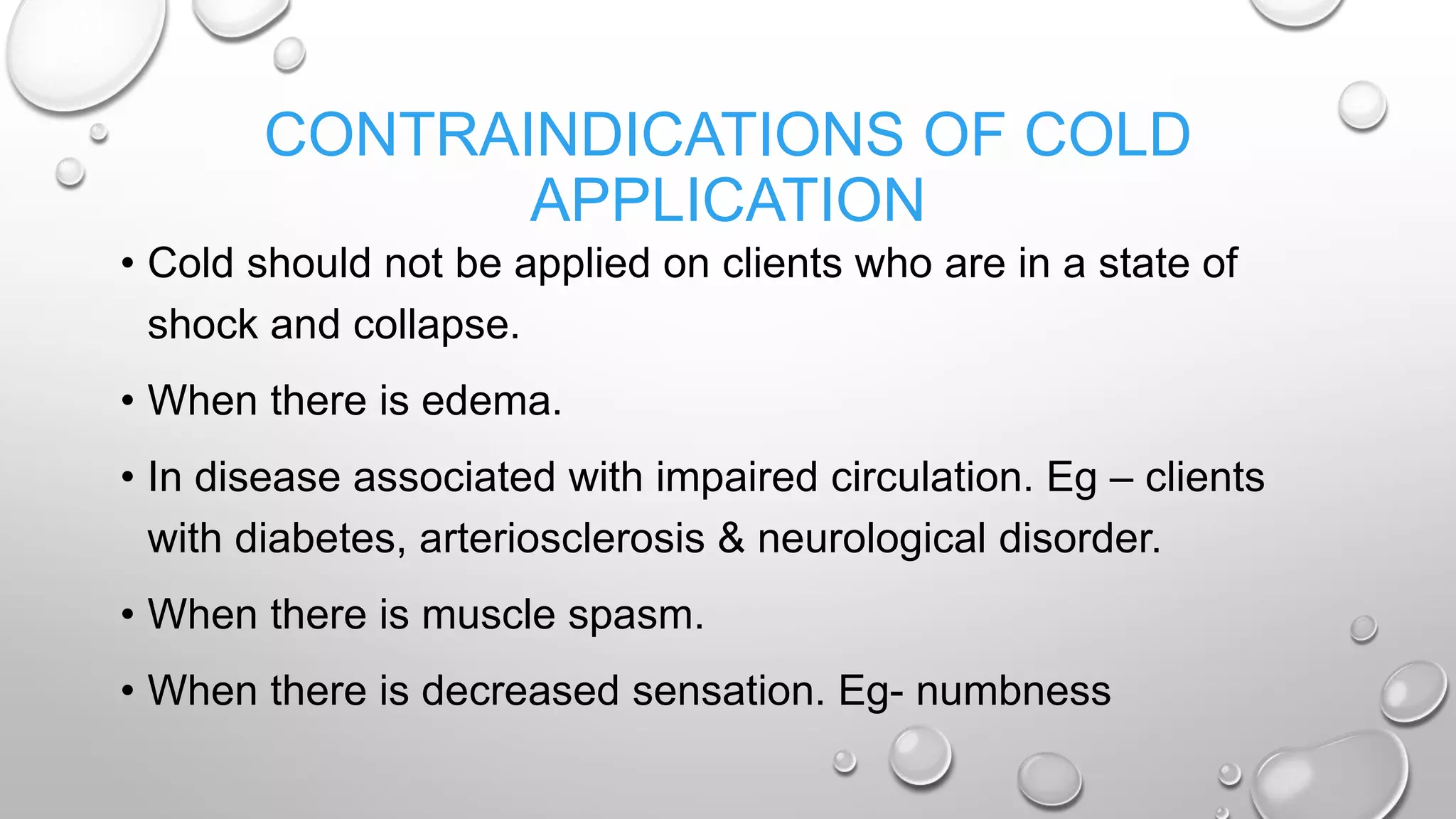 CONTRAINDICATIONS OF COLD APPLICATION

• Cold should not be applied on clients who are in a state of shock and collapse.

• When there is edema.

• In disease associated with impaired circulation. Eg – clients with diabetes, arteriosclerosis & neurological disorder.

• When there is muscle spasm.

• When there is decreased sensation. Eg- numbness